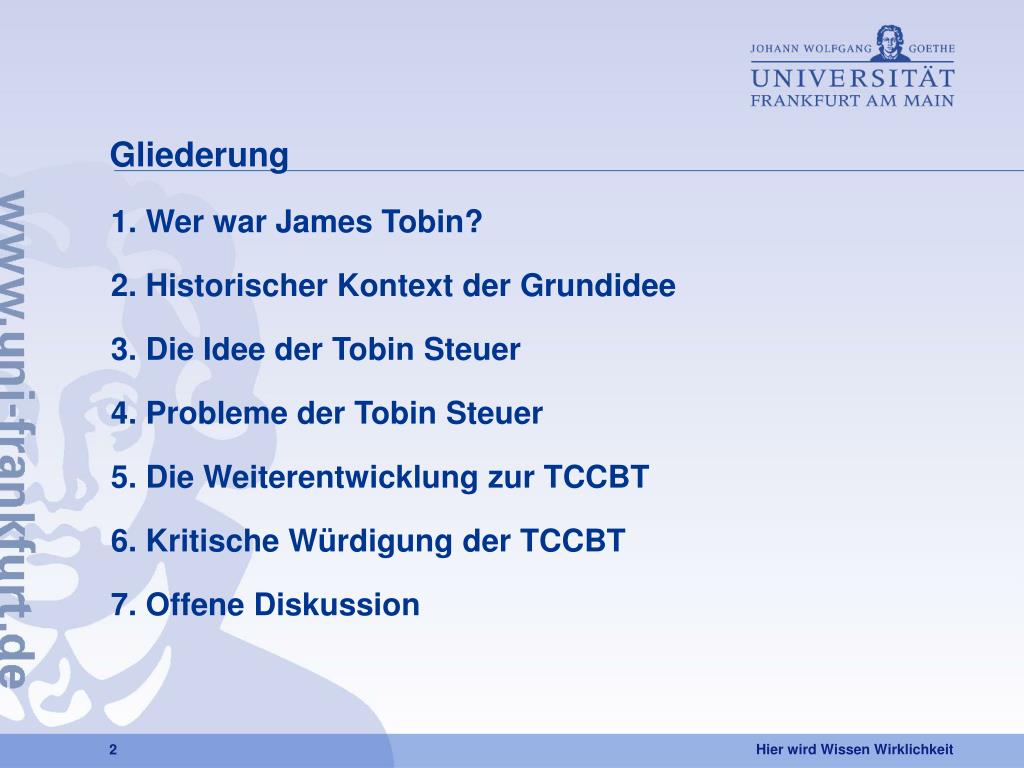 JOHANN WOLFGANG GOETHE
UNIVERSITÄT
FRANKFURT AM MAIN

www.uni-frankfurt.de

Gliederung

1. Wer war James Tobin?

2. Historischer Kontext der Grundidee

3. Die Idee der Tobin Steuer

4. Probleme der Tobin Steuer

5. Die Weiterentwicklung zur TCCBT

6. Kritische Würdigung der TCCBT

7. Offene Diskussion

2

Hier wird Wissen Wirklichkeit